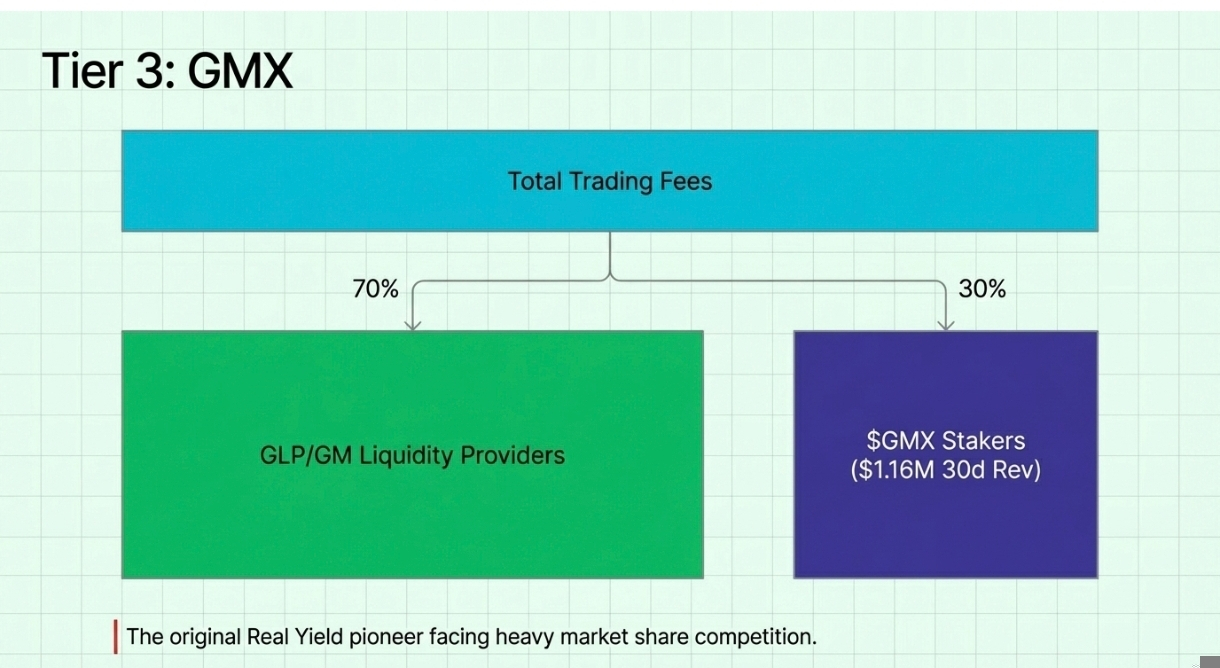 Tier 3: GMX

Total Trading Fees

70%

30%

GLP/GM Liquidity Providers

\$GMX Stakers (\$1.16M 30d Rev)

The original Real Yield pioneer facing heavy market share competition.